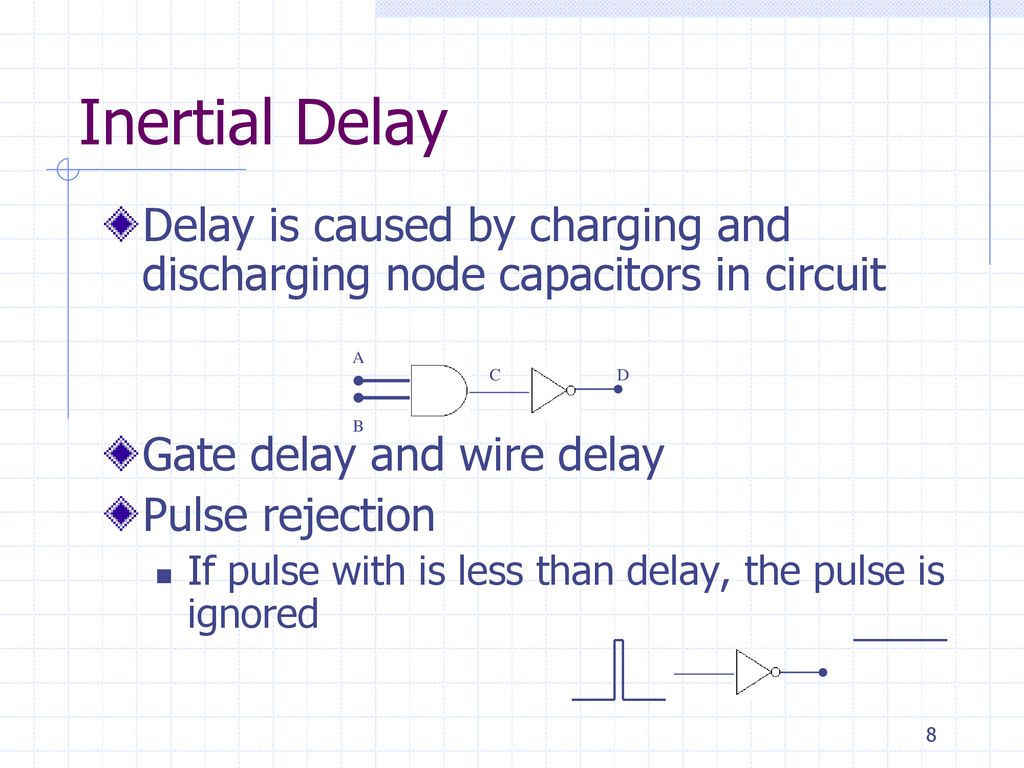 Inertial Delay

Delay is caused by charging and discharging node capacitors in circuit

A
B
C
D

Gate delay and wire delay

Pulse rejection

If pulse with is less than delay, the pulse is ignored

8